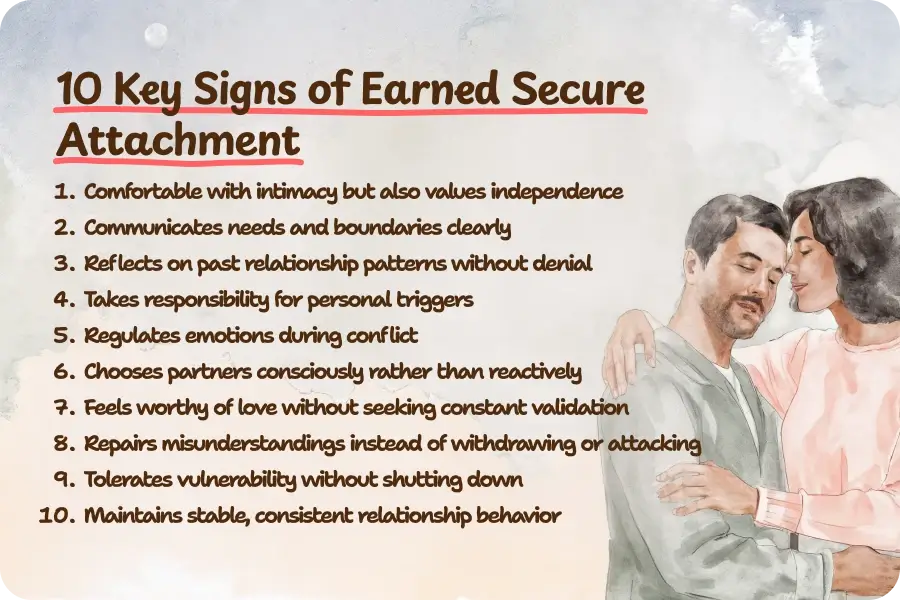 10 Key Signs of Earned Secure Attachment

1. Comfortable with intimacy but also values independence
2. Communicates needs and boundaries clearly
3. Reflects on past relationship patterns without denial
4. Takes responsibility for personal triggers
5. Regulates emotions during conflict
6. Chooses partners consciously rather than reactively
7. Feels worthy of love without seeking constant validation
8. Repairs misunderstandings instead of withdrawing or attacking
9. Tolerates vulnerability without shutting down
10. Maintains stable, consistent relationship behavior